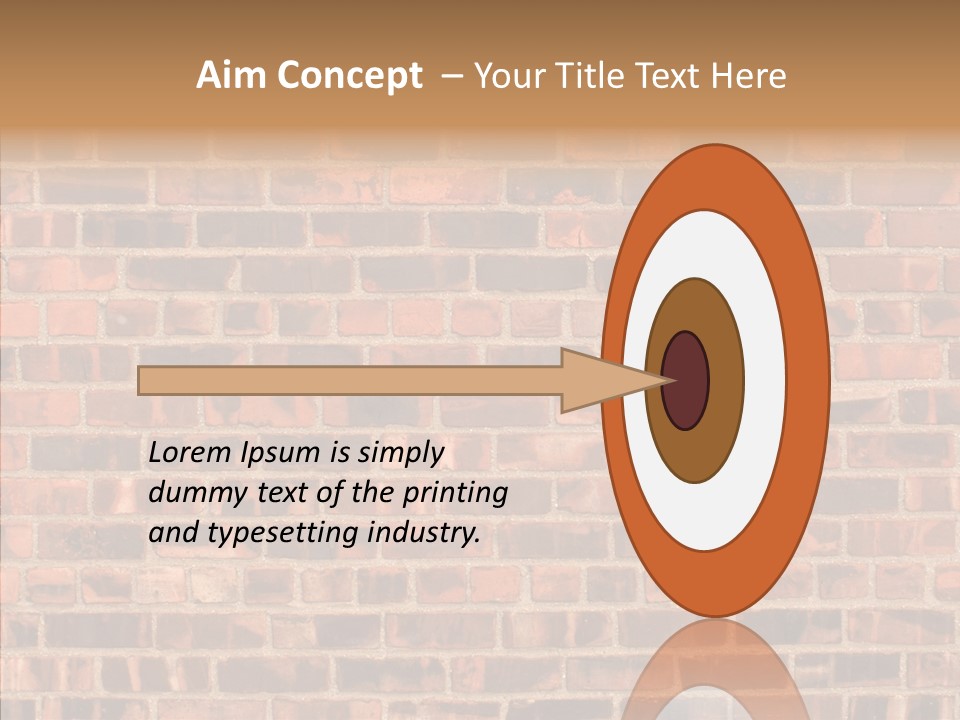 Aim Concept – Your Title Text Here

Lorem Ipsum is simply dummy text of the printing and typesetting industry.